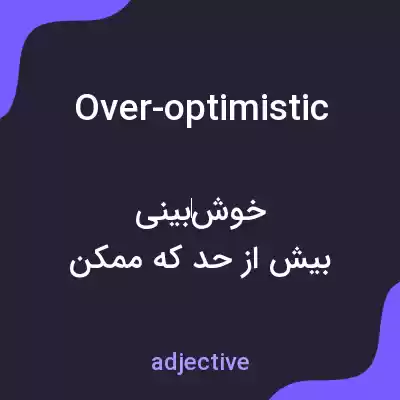 Over-optimistic

خوش‌بینی
بیش از حد که ممکن

adjective